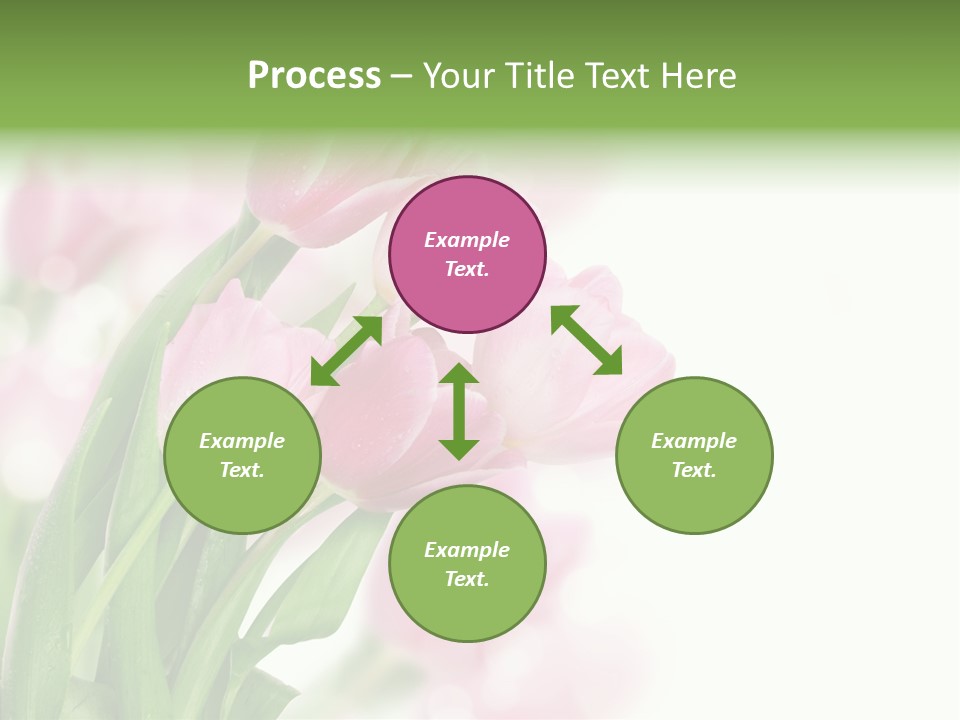 Process – Your Title Text Here

Example Text.

Example Text.

Example Text.

Example Text.